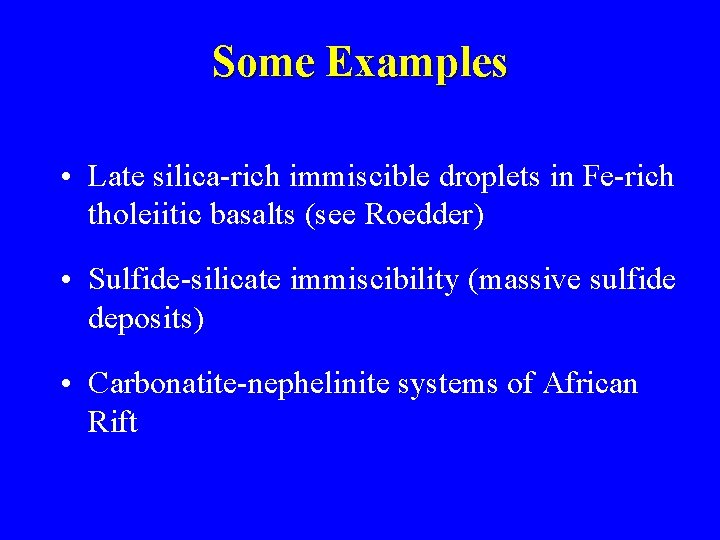 Some Examples

• Late silica-rich immiscible droplets in Fe-rich tholeiitic basalts (see Roedder)

• Sulfide-silicate immiscibility (massive sulfide deposits)

• Carbonatite-nephelinite systems of African Rift